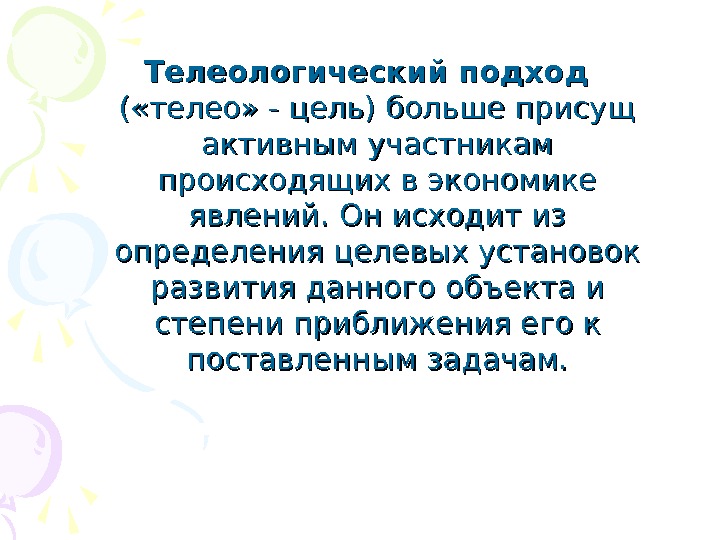 Телеологический подход («телео» - цель) больше присущ активным участникам происходящих в экономике явлений. Он исходит из определения целевых установок развития данного объекта и степени приближения его к поставленным задачам.